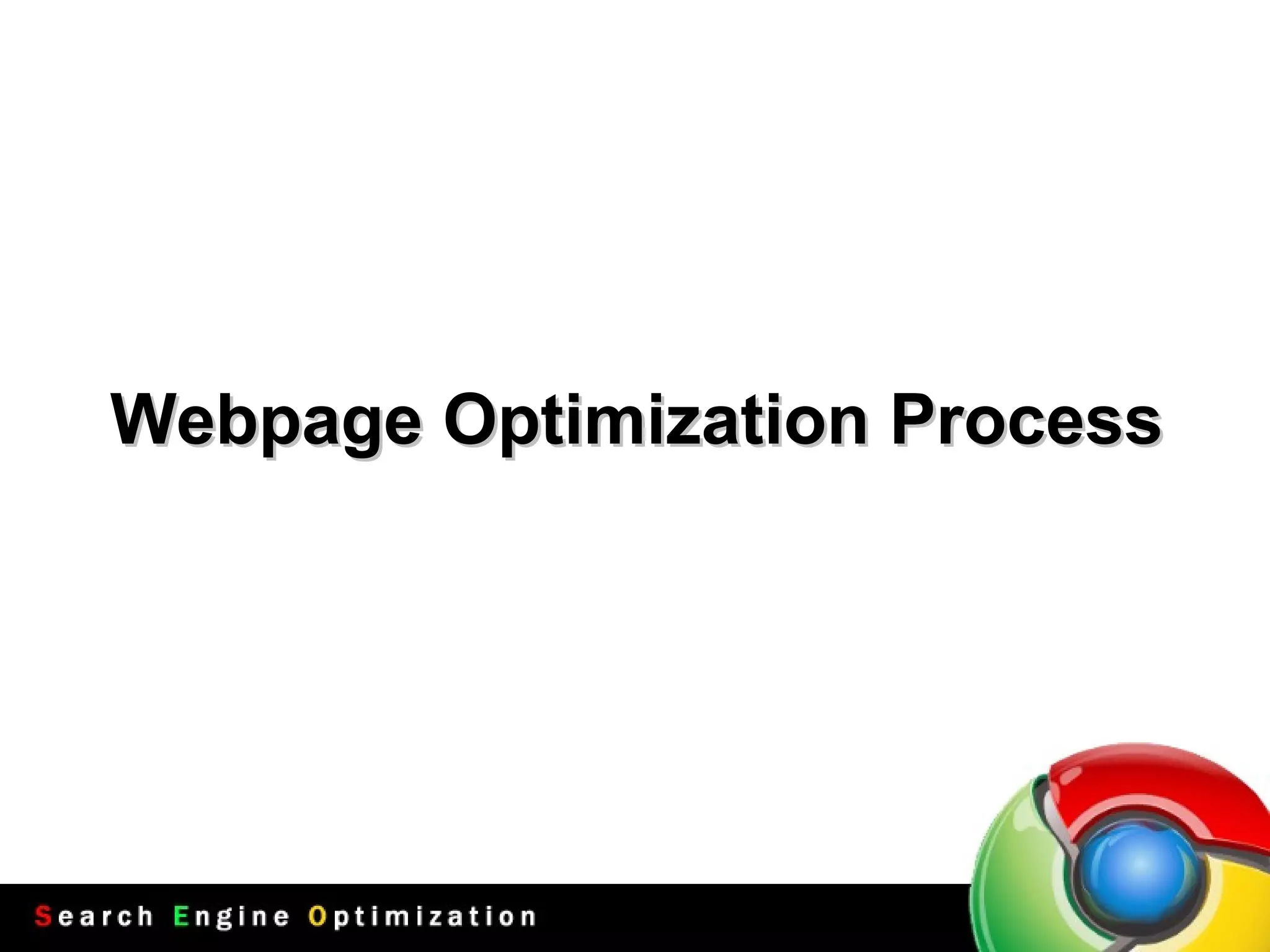 Webpage Optimization Process

Search Engine Optimization